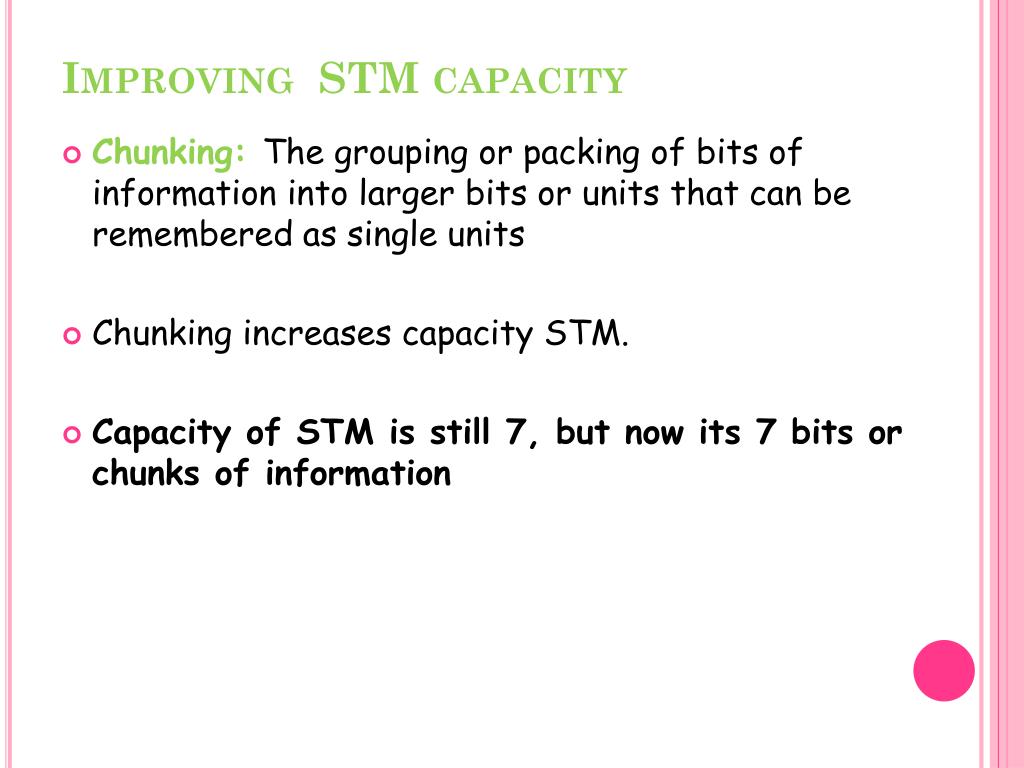 IMPROVING STM CAPACITY

Chunking: The grouping or packing of bits of information into larger bits or units that can be remembered as single units

Chunking increases capacity STM.

Capacity of STM is still 7, but now its 7 bits or chunks of information